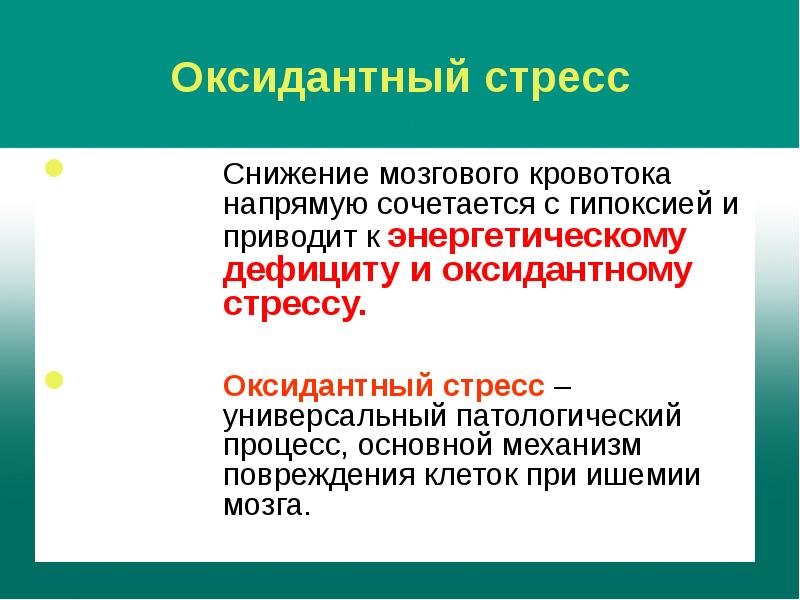 Оксидантный стресс

Снижение мозгового кровотока напрямую сочетается с гипоксией и приводит к энергетическому дефициту и оксидантному стрессу.

Оксидантный стресс – универсальный патологический процесс, основной механизм повреждения клеток при ишемии мозга.